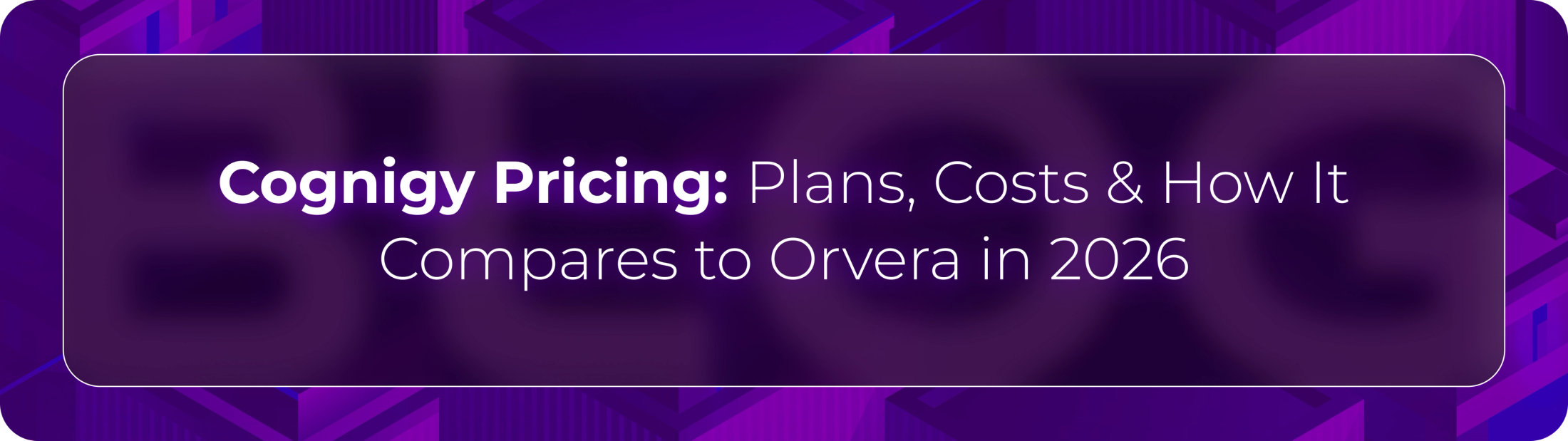 Cognigy Pricing: Plans, Costs & How It Compares to Orvera in 2026